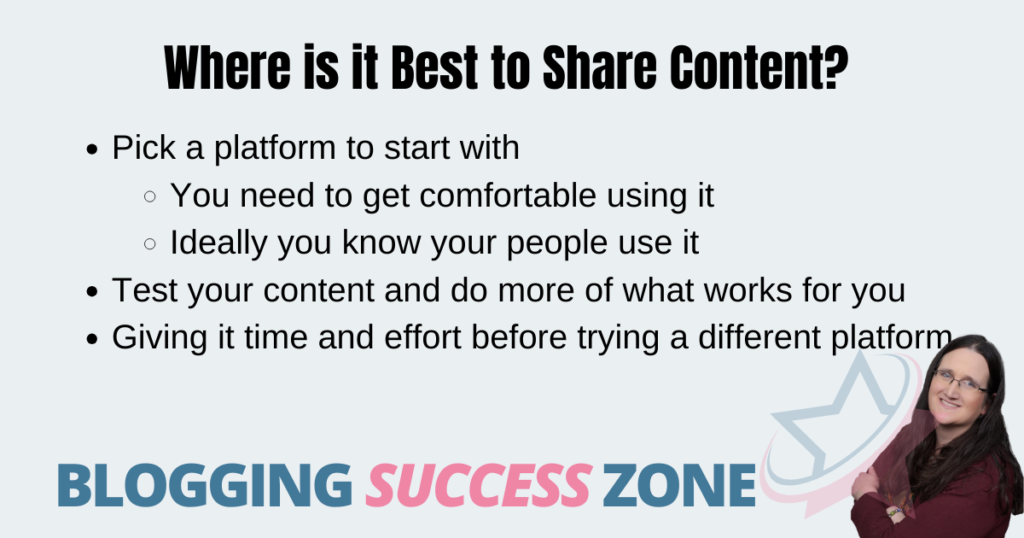 Where is it Best to Share Content?

- Pick a platform to start with
  - You need to get comfortable using it
  - Ideally you know your people use it
- Test your content and do more of what works for you
- Giving it time and effort before trying a different platform

BLOGGING SUCCESS ZONE